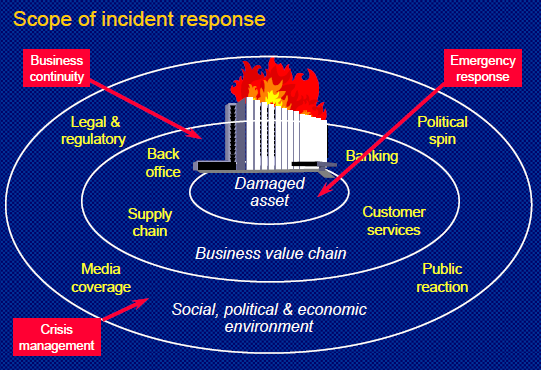 Scope of incident response

Business continuity

Emergency response

Legal & regulatory

Political spin

Back office

Banking

Damaged asset

Supply chain

Customer services

Business value chain

Media coverage

Public reaction

Social, political & economic environment

Crisis management